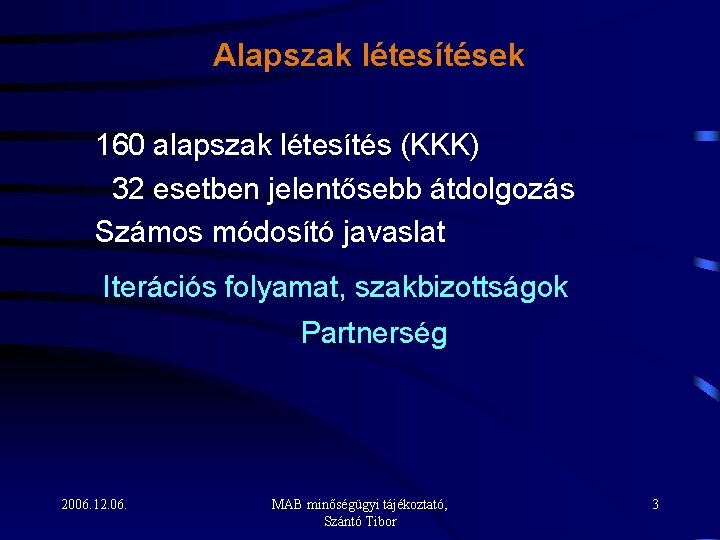 Alapszak létesítések

160 alapszak létesítés (KKK)
32 esetben jelentősebb átdolgozás
Számos módosító javaslat

Iterációs folyamat, szakbizottságok
Partnerség

2006.12.06.

MAB minőségügyi tájékoztató, Szántó Tibor

3